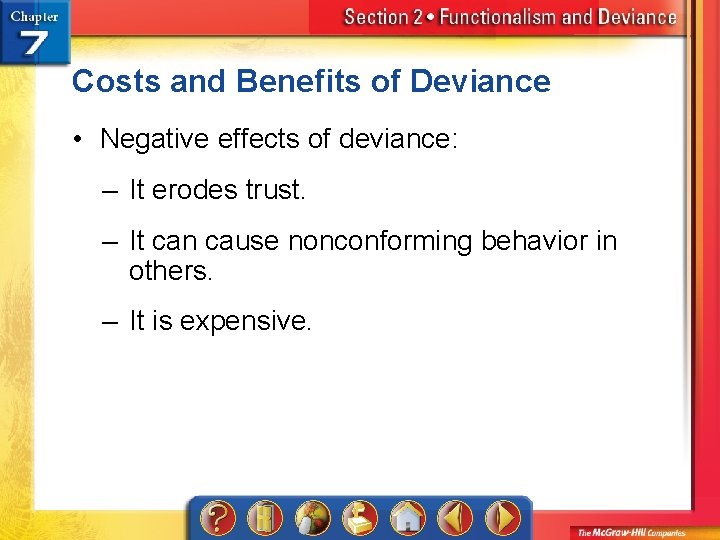 Chapter 7

Section 2 • Functionalism and Deviance

Costs and Benefits of Deviance

• Negative effects of deviance:

– It erodes trust.

– It can cause nonconforming behavior in others.

– It is expensive.

?

The McGraw-Hill Companies